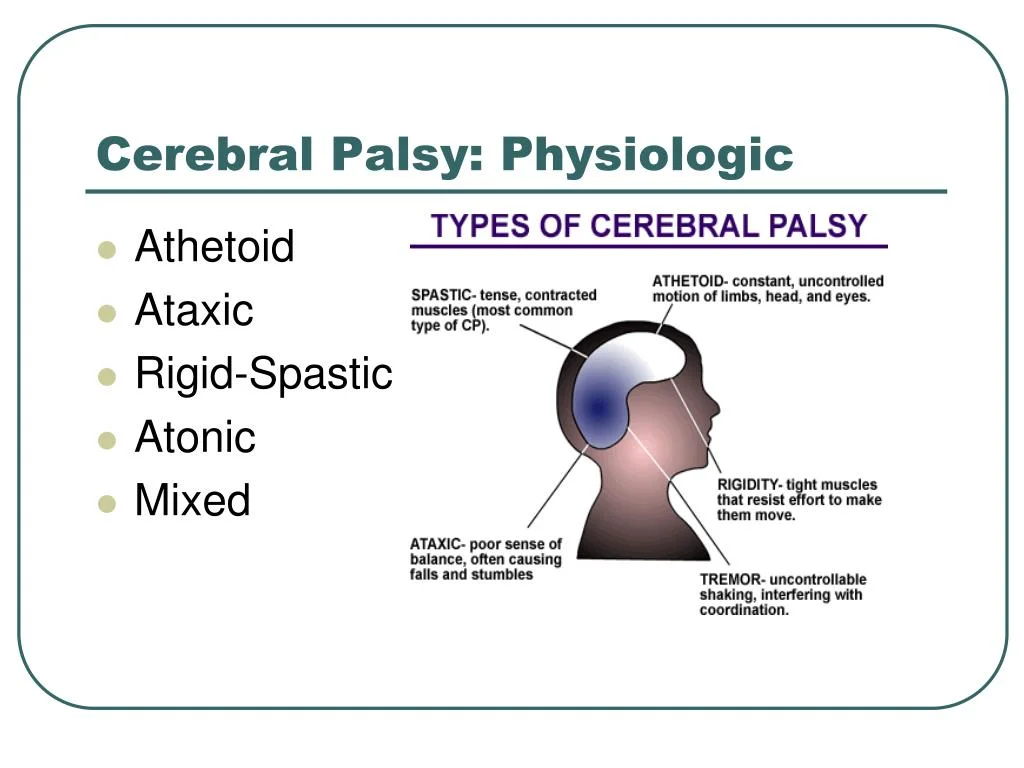 Cerebral Palsy: Physiologic

- Athetoid
- Ataxic
- Rigid-Spastic
- Atonic
- Mixed

TYPES OF CEREBRAL PALSY

SPASTIC- tense, contracted muscles (most common type of CP).

ATHETOID- constant, uncontrolled motion of limbs, head, and eyes.

RIGIDITY- tight muscles that resist effort to make them move.

ATAXIC- poor sense of balance, often causing falls and stumbles

TREMOR- uncontrollable shaking, interfering with coordination.